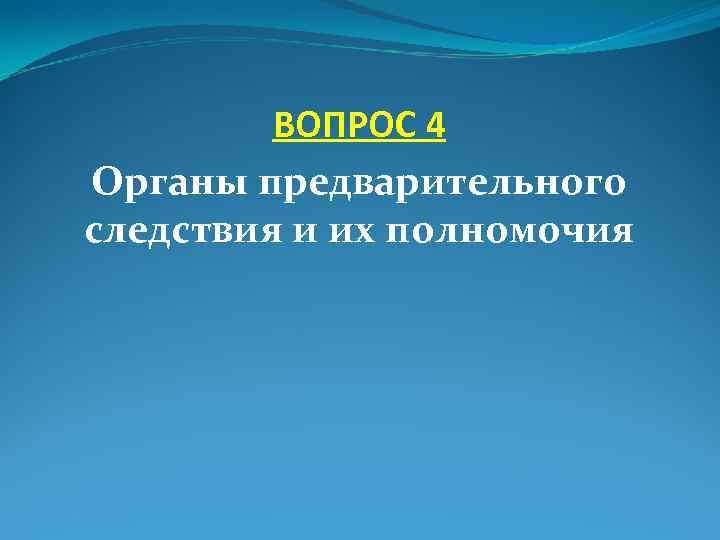 ВОПРОС 4

Органы предварительного следствия и их полномочия